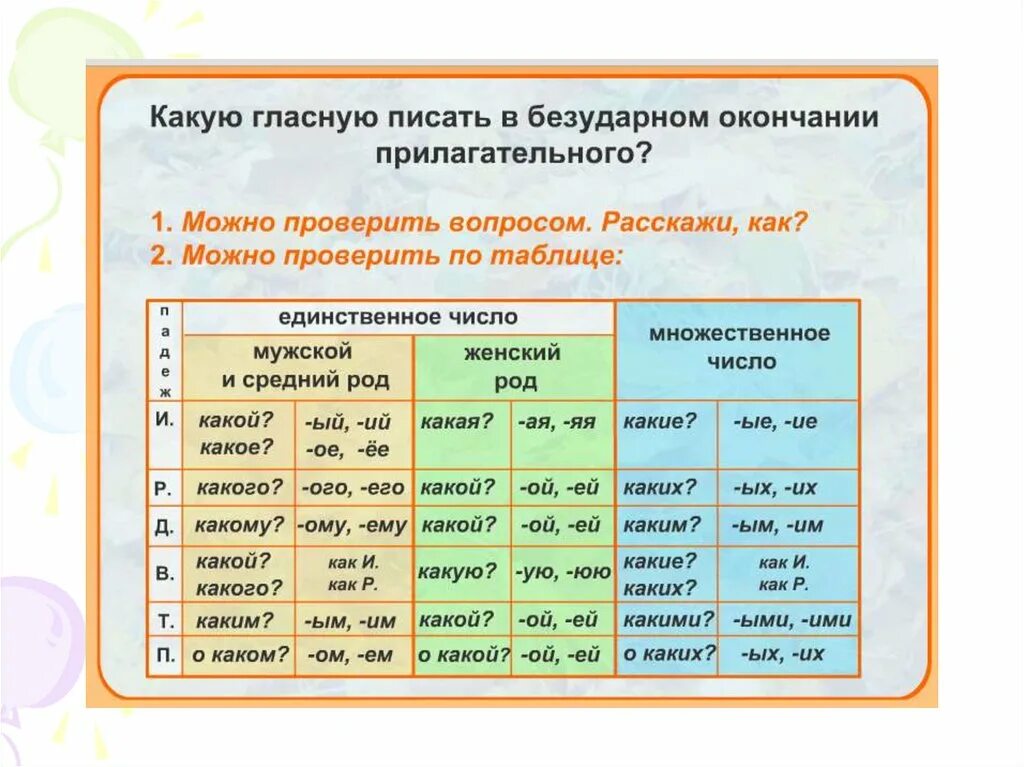 Какую гласную писать в безударном окончании прилагательного?

1. Можно проверить вопросом. Расскажи, как?
2. Можно проверить по таблице:

| падеж | единственное число | | | | множественное число | |
|---|---|---|---|---|---|---|
| | мужской и средний род | | женский род | | | |
| И. | какой? какое? | -ый, -ий -ое, -ёе | какая? | -ая, -яя | какие? | -ые, -ие |
| Р. | какого? | -ого, -его | какой? | -ой, -ей | каких? | -ых, -их |
| Д. | какому? | -ому, -ему | какой? | -ой, -ей | каким? | -ым, -им |
| В. | какой? какого? | как И. как Р. | какую? | -ую, -юю | какие? каких? | как И. как Р. |
| Т. | каким? | -ым, -им | какой? | -ой, -ей | какими? | -ыми, -ими |
| П. | о каком? | -ом, -ем | о какой? | -ой, -ей | о каких? | -ых, -их |